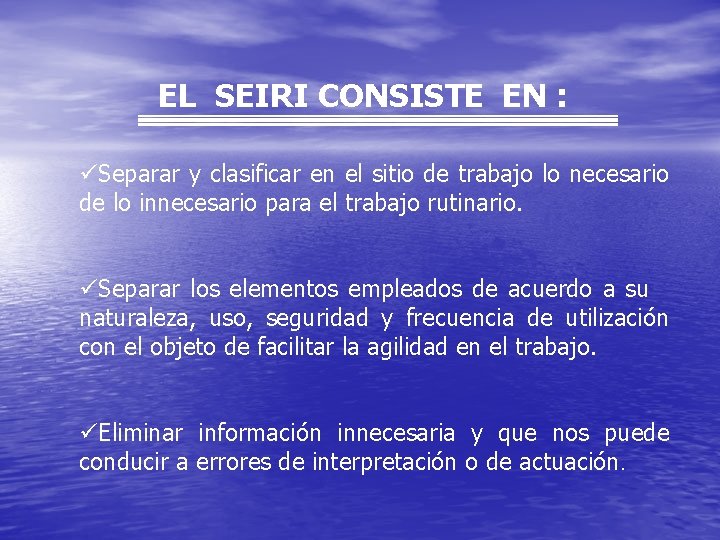 EL SEIRI CONSISTE EN :

✓Separar y clasificar en el sitio de trabajo lo necesario de lo innecesario para el trabajo rutinario.

✓Separar los elementos empleados de acuerdo a su naturaleza, uso, seguridad y frecuencia de utilización con el objeto de facilitar la agilidad en el trabajo.

✓Eliminar información innecesaria y que nos puede conducir a errores de interpretación o de actuación.